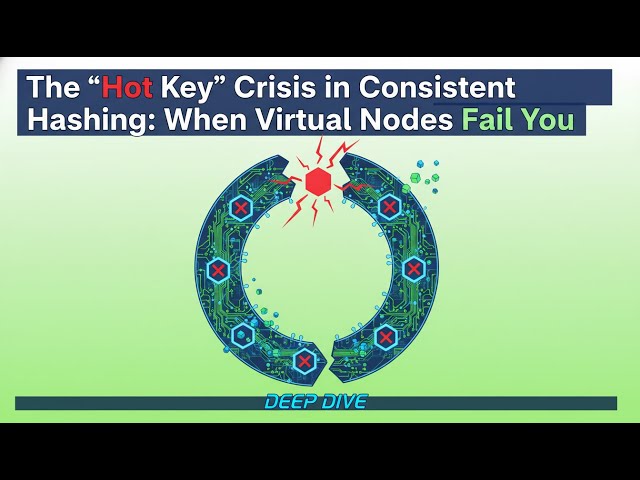 The “Hot Key” Crisis in Consistent Hashing: When Virtual Nodes Fail You

DEEP DIVE